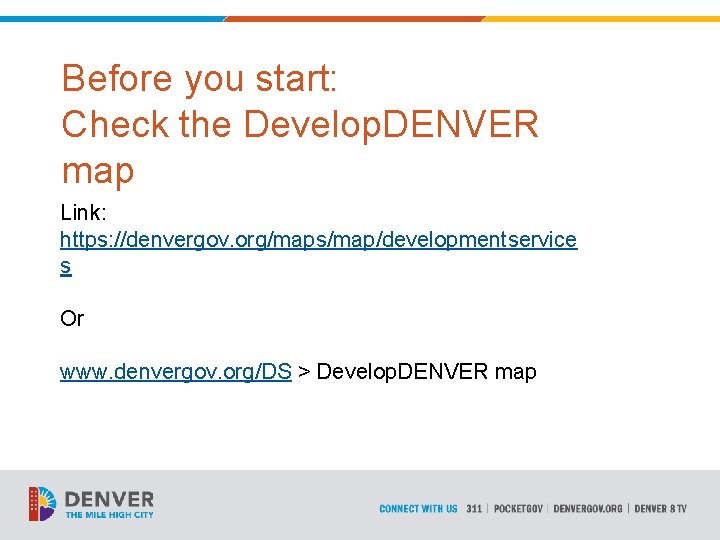 Before you start:
Check the DevelopDENVER map

Link:
https://denvergov.org/maps/map/developmentservices

Or

www.denvergov.org/DS > DevelopDENVER map

DENVER
THE MILE HIGH CITY

CONNECT WITH US 311 | POCKETGOV | DENVERGOV.ORG | DENVER 8 TV